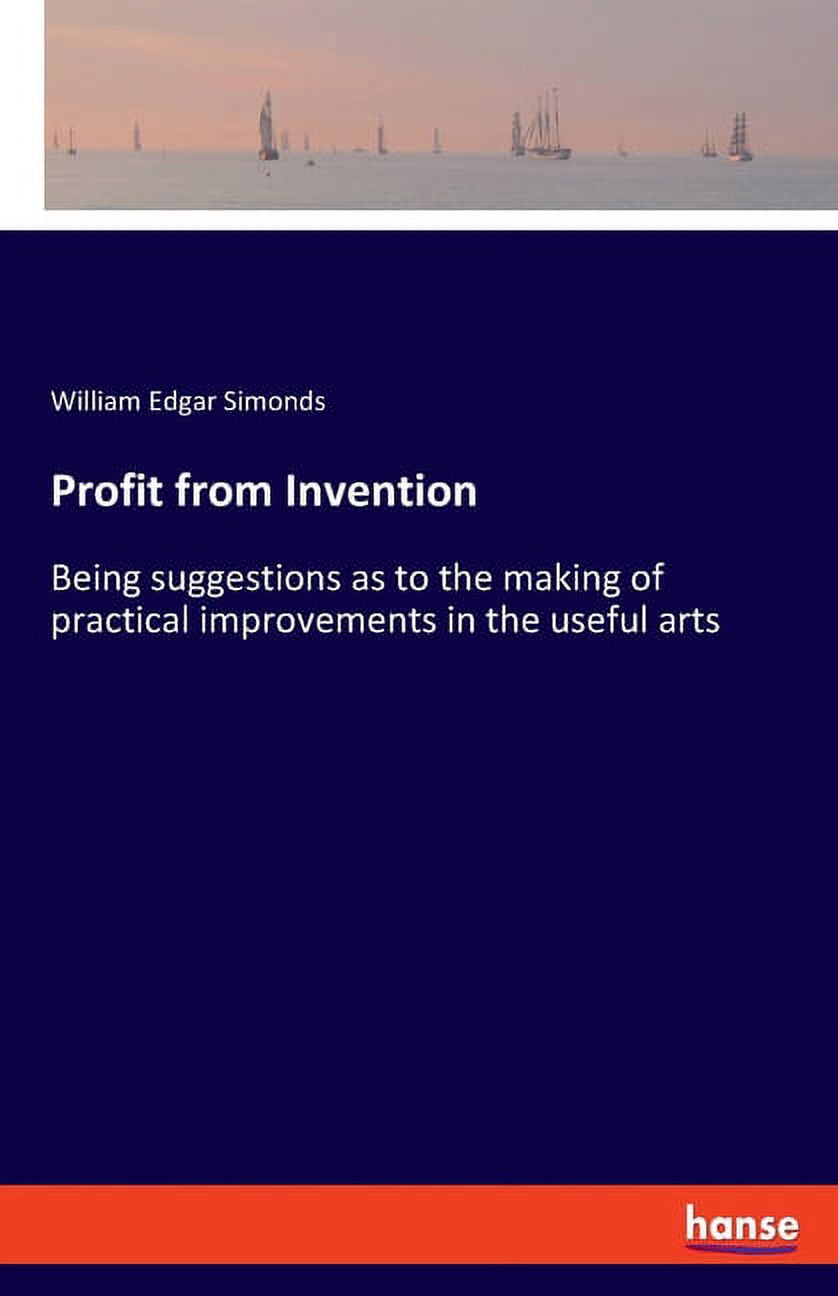 William Edgar Simonds

Profit from Invention

Being suggestions as to the making of practical improvements in the useful arts

hanse